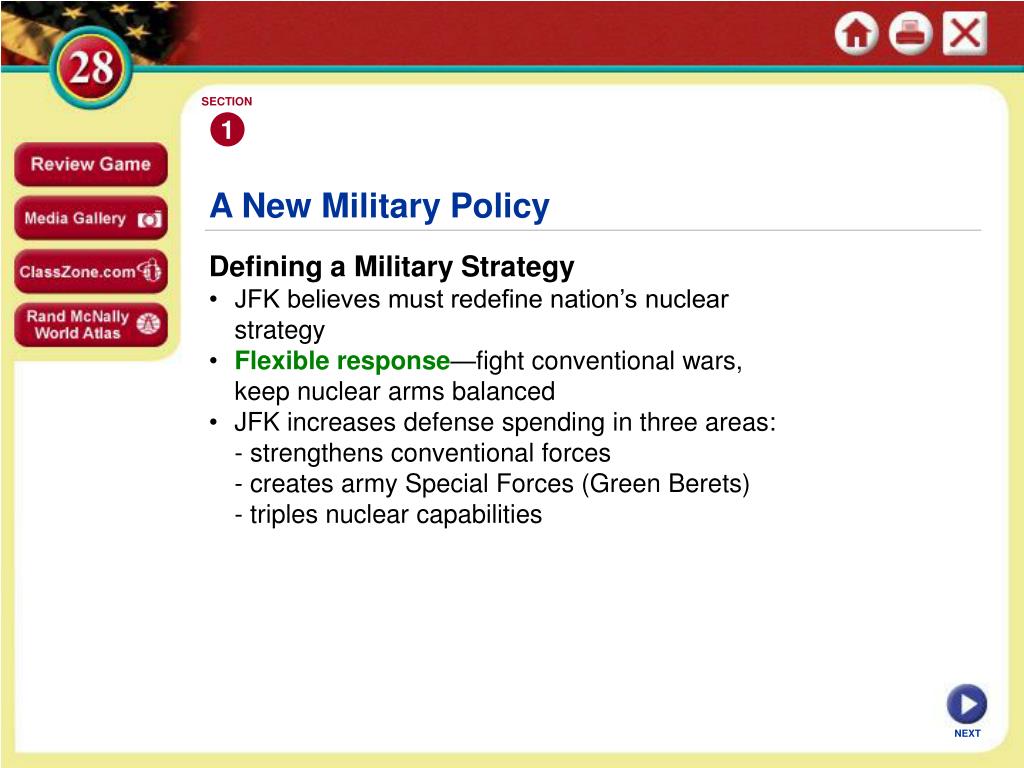 28

Review Game

Media Gallery

ClassZone.com

Rand McNally World Atlas

SECTION

1

A New Military Policy

Defining a Military Strategy

• JFK believes must redefine nation’s nuclear strategy

• Flexible response—fight conventional wars, keep nuclear arms balanced

• JFK increases defense spending in three areas:
- strengthens conventional forces
- creates army Special Forces (Green Berets)
- triples nuclear capabilities

NEXT